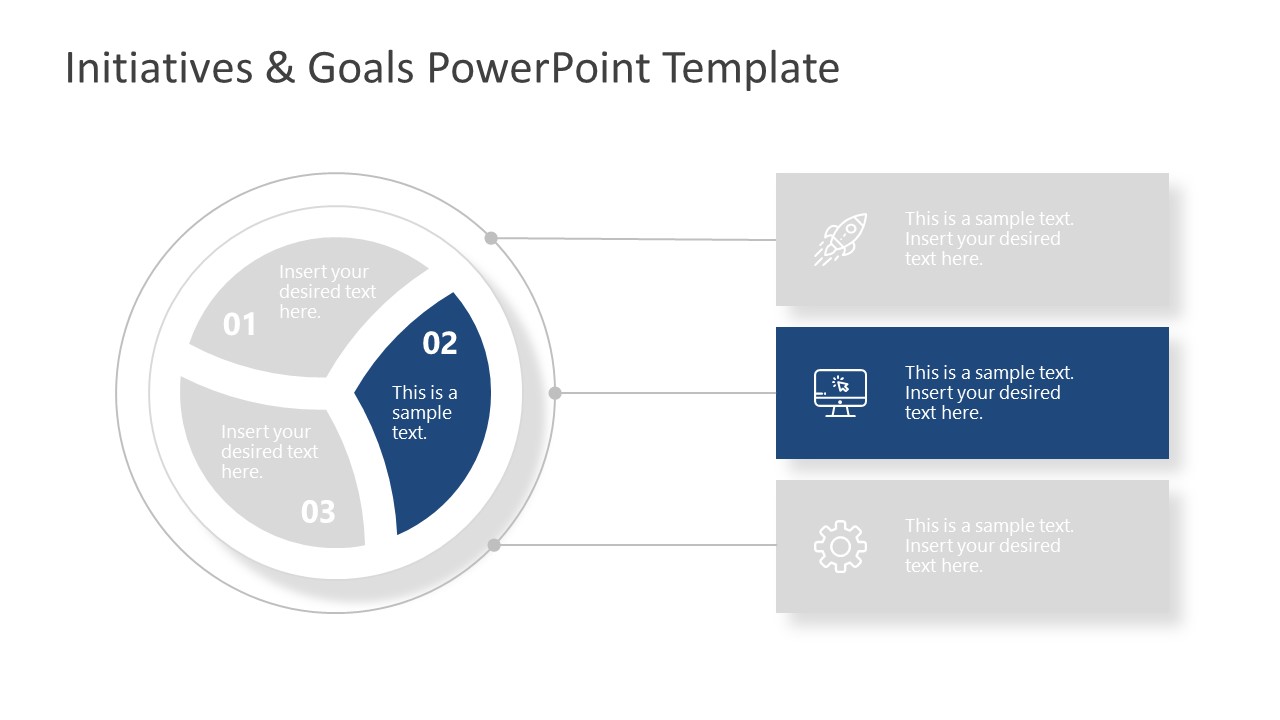 Initiatives & Goals PowerPoint Template

Insert your desired text here.

01

02

This is a sample text.

Insert your desired text here.

03

This is a sample text. Insert your desired text here.

This is a sample text. Insert your desired text here.

This is a sample text. Insert your desired text here.